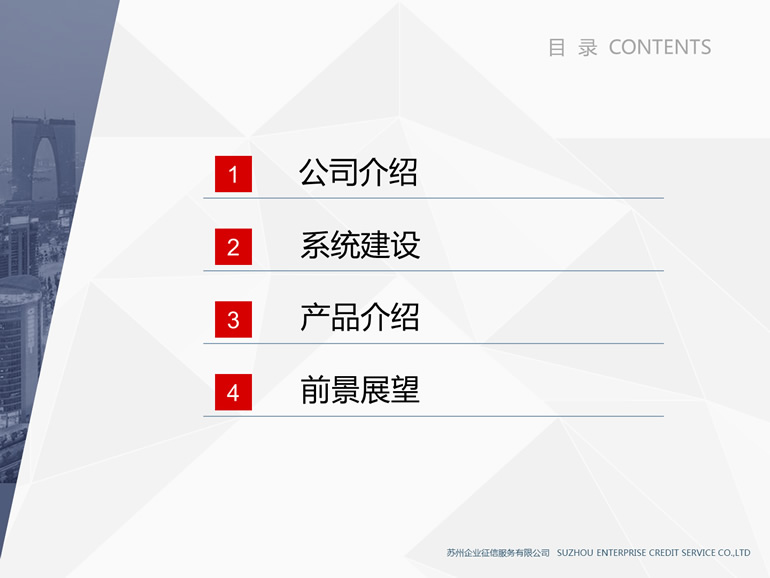 目 录 CONTENTS

1 公司介绍

2 系统建设

3 产品介绍

4 前景展望

苏州企业征信服务有限公司 SUZHOU ENTERPRISE CREDIT SERVICE CO.,LTD